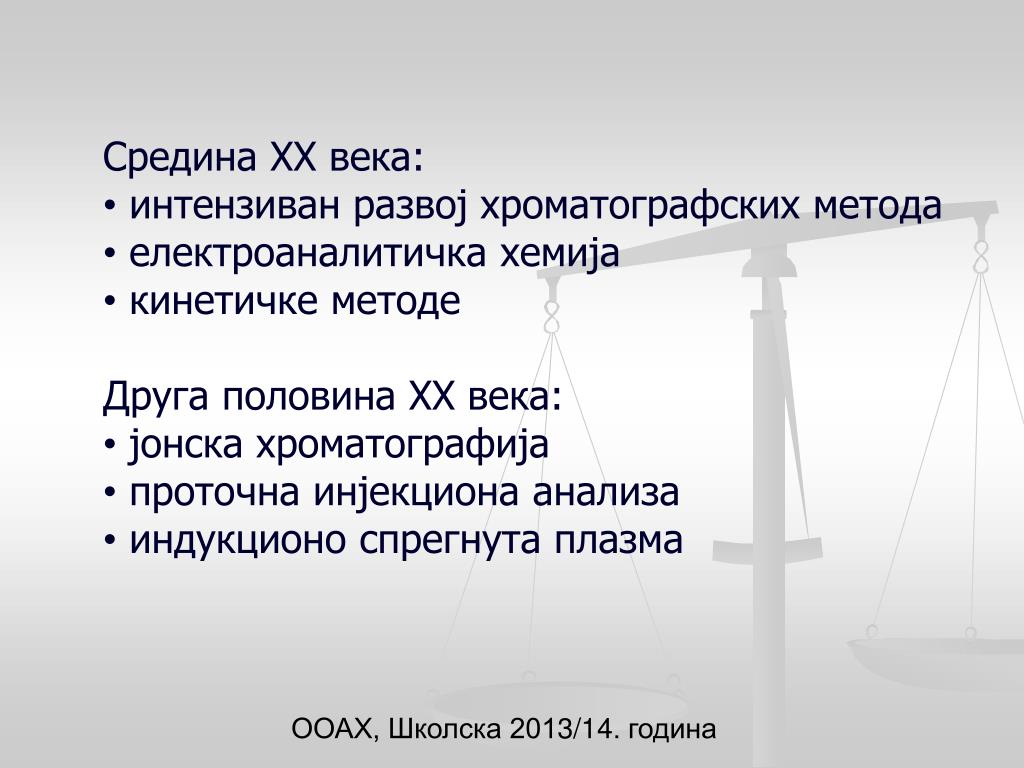 Средина XX века:
• интензиван развој хроматографских метода
• електроаналитичка хемија
• кинетичке методе

Друга половина XX века:
• јонска хроматографија
• проточна инјекциона анализа
• индукционо спрегнута плазма

ООАХ, Школска 2013/14. година